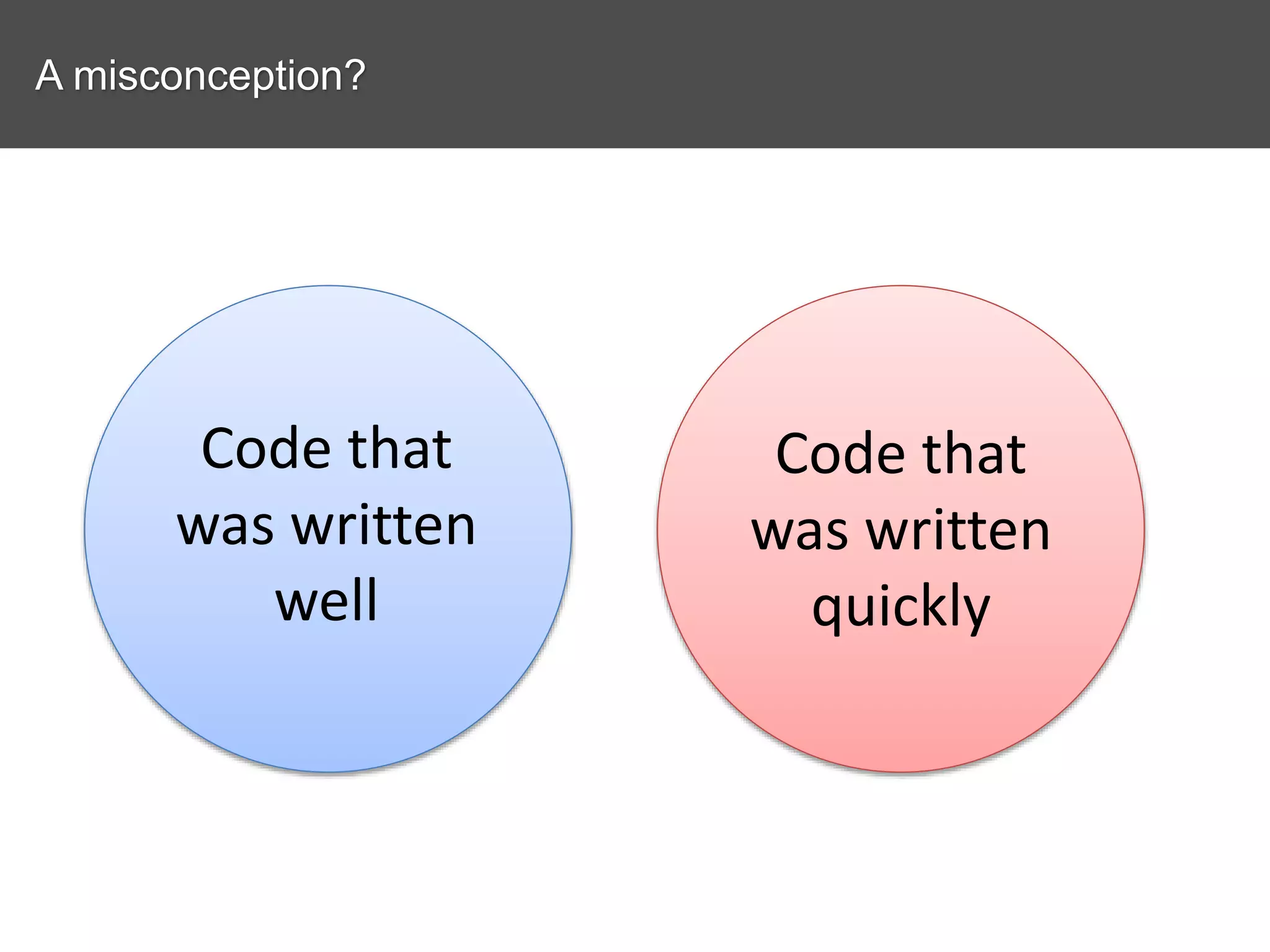 A misconception?

Code that was written well

Code that was written quickly